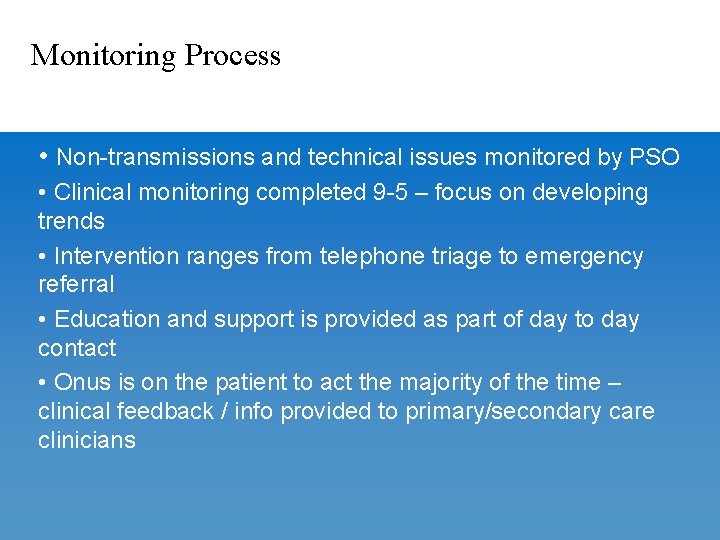 Monitoring Process

• Non-transmissions and technical issues monitored by PSO

• Clinical monitoring completed 9-5 – focus on developing trends

• Intervention ranges from telephone triage to emergency referral

• Education and support is provided as part of day to day contact

• Onus is on the patient to act the majority of the time – clinical feedback / info provided to primary/secondary care clinicians